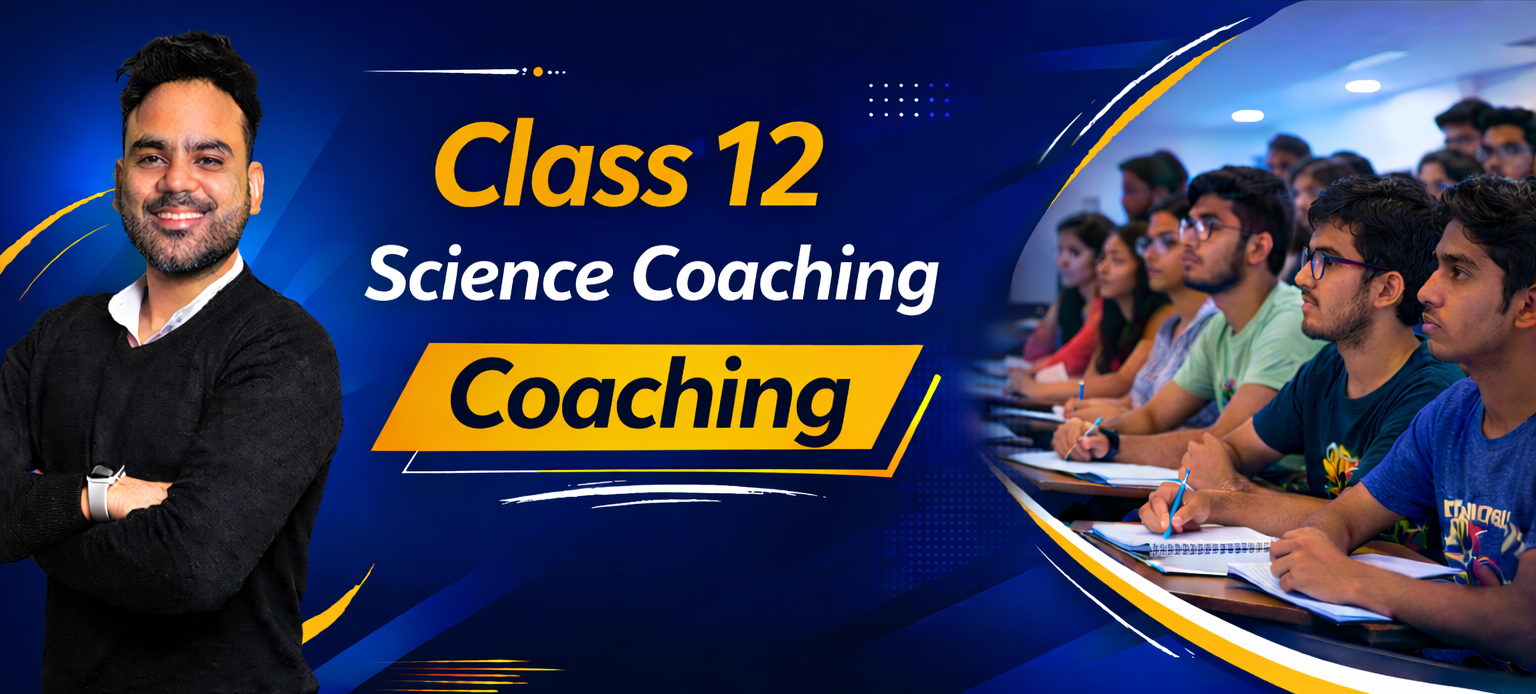 Class 12
Science Coaching
Coaching